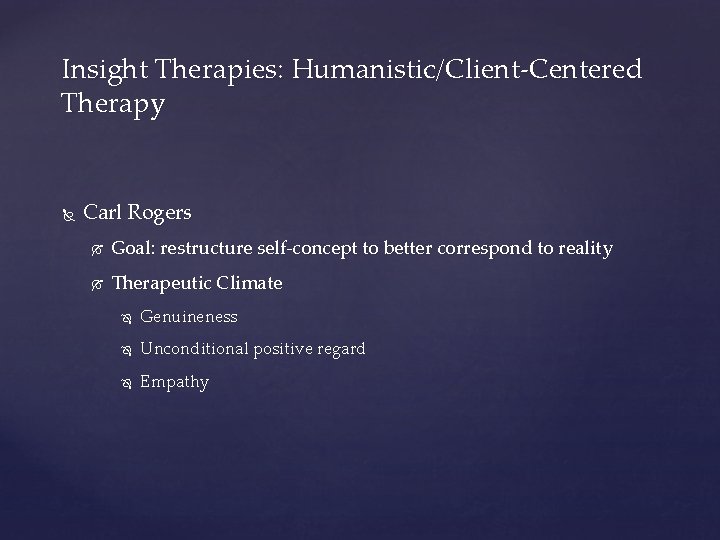 Insight Therapies: Humanistic/Client-Centered Therapy

Carl Rogers

Goal: restructure self-concept to better correspond to reality

Therapeutic Climate

Genuineness

Unconditional positive regard

Empathy